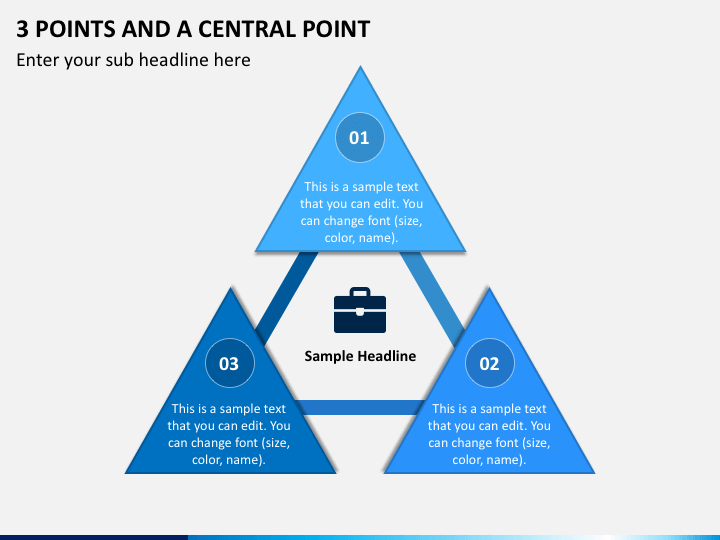 3 POINTS AND A CENTRAL POINT

Enter your sub headline here

01

This is a sample text that you can edit. You can change font (size, color, name).

Sample Headline

03

This is a sample text that you can edit. You can change font (size, color, name).

02

This is a sample text that you can edit. You can change font (size, color, name).